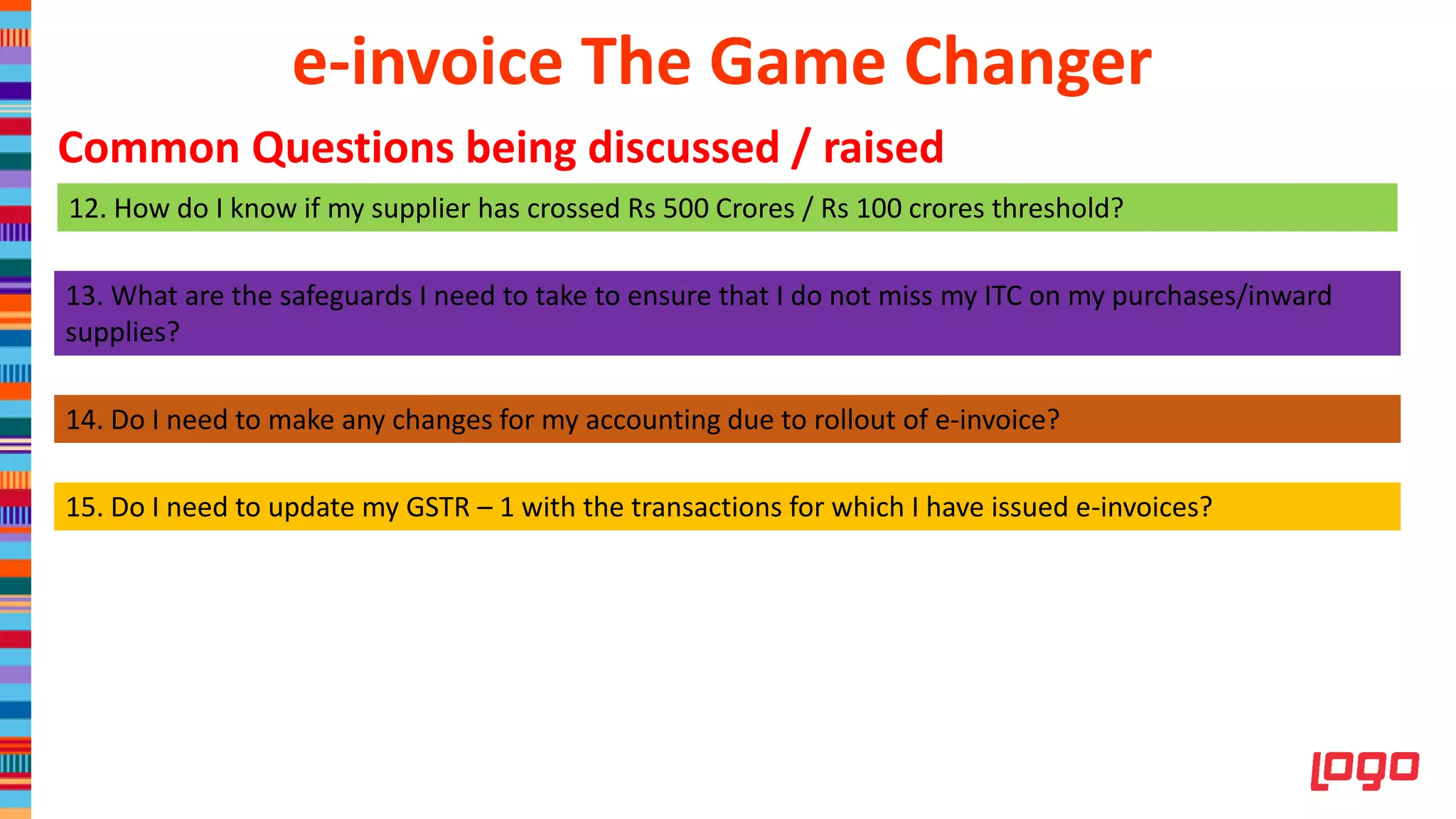 e-invoice The Game Changer

Common Questions being discussed / raised

12. How do I know if my supplier has crossed Rs 500 Crores / Rs 100 crores threshold?

13. What are the safeguards I need to take to ensure that I do not miss my ITC on my purchases/inward supplies?

14. Do I need to make any changes for my accounting due to rollout of e-invoice?

15. Do I need to update my GSTR – 1 with the transactions for which I have issued e-invoices?

logo